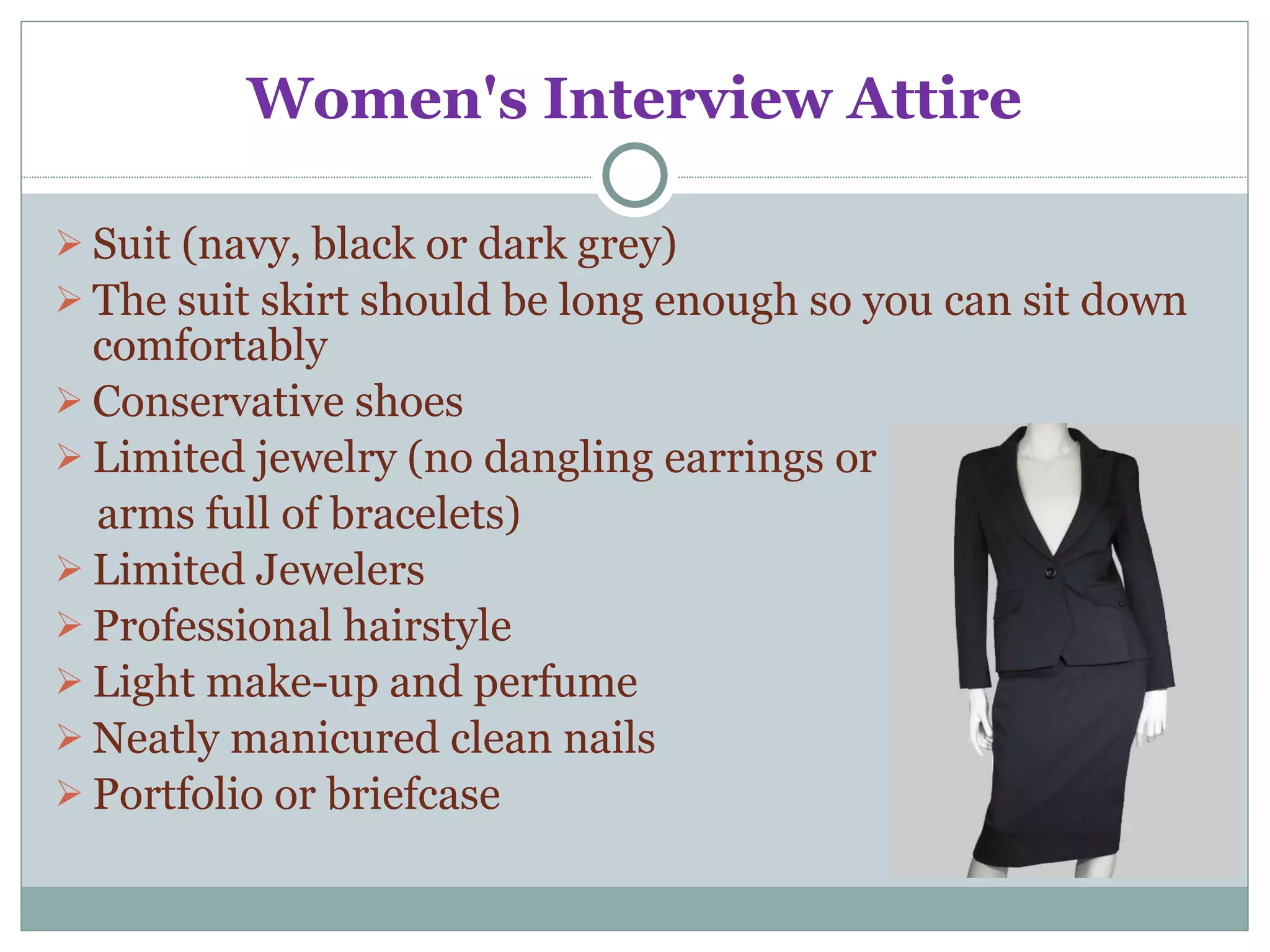 Women's Interview Attire

➢ Suit (navy, black or dark grey)
➢ The suit skirt should be long enough so you can sit down comfortably
➢ Conservative shoes
➢ Limited jewelry (no dangling earrings or arms full of bracelets)
➢ Limited Jewelers
➢ Professional hairstyle
➢ Light make-up and perfume
➢ Neatly manicured clean nails
➢ Portfolio or briefcase